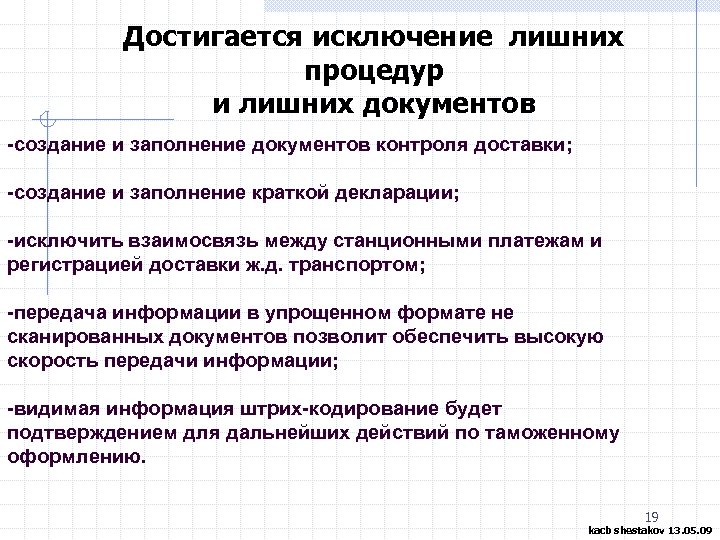 Достигается исключение лишних процедур
и лишних документов

-создание и заполнение документов контроля доставки;

-создание и заполнение краткой декларации;

-исключить взаимосвязь между станционными платежам и регистрацией доставки ж.д. транспортом;

-передача информации в упрощенном формате не сканированных документов позволит обеспечить высокую скорость передачи информации;

-видимая информация штрих-кодирование будет подтверждением для дальнейших действий по таможенному оформлению.

19

kacb shestakov 13.05.09